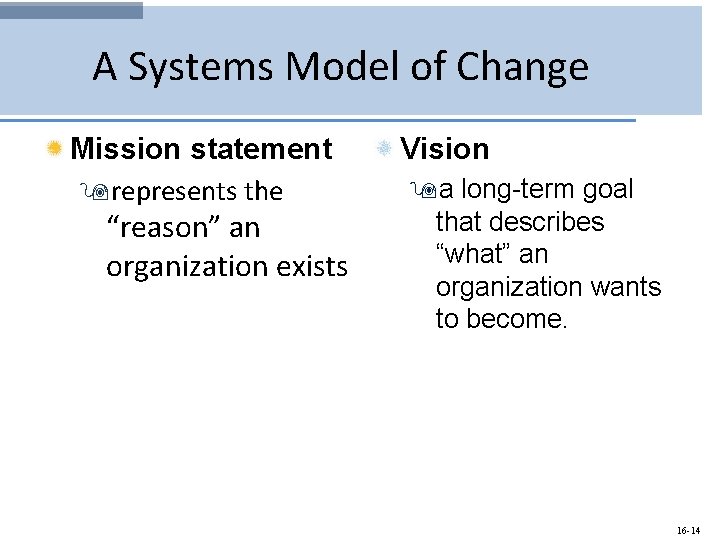 A Systems Model of Change

Mission statement

represents the “reason” an organization exists

Vision

a long-term goal that describes “what” an organization wants to become.

16-14